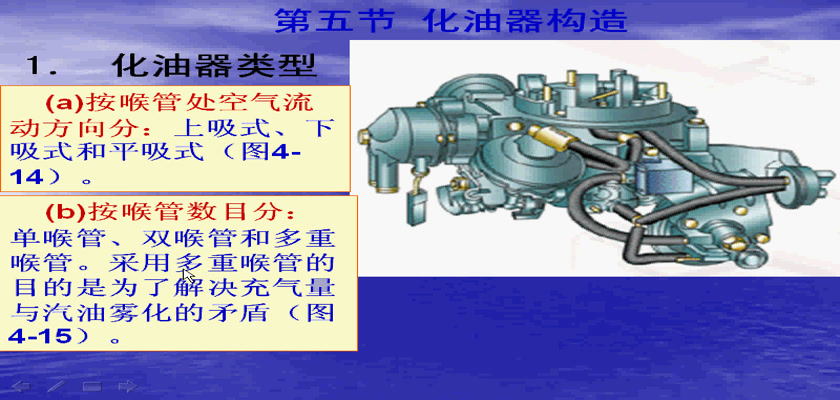 第五节 化油器构造

1. 化油器类型

(a)按喉管处空气流动方向分：上吸式、下吸式和平吸式（图4-14）。

(b)按喉管数目分：单喉管、双喉管和多重喉管。采用多重喉管的目的是为了解决充气量与汽油雾化的矛盾（图4-15）。